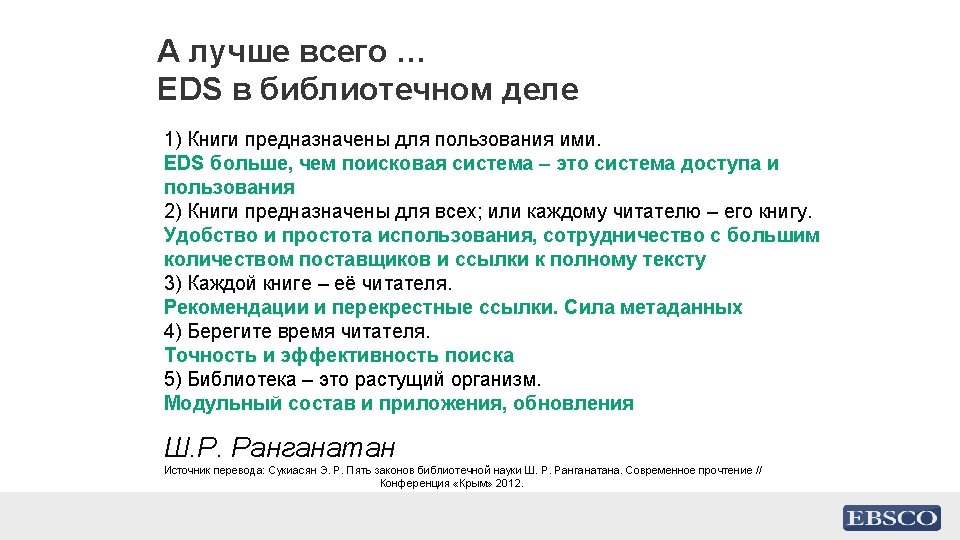 А лучше всего …
EDS в библиотечном деле

1) Книги предназначены для пользования ими.
EDS больше, чем поисковая система – это система доступа и пользования
2) Книги предназначены для всех; или каждому читателю – его книгу.
Удобство и простота использования, сотрудничество с большим количеством поставщиков и ссылки к полному тексту
3) Каждой книге – её читателя.
Рекомендации и перекрестные ссылки. Сила метаданных
4) Берегите время читателя.
Точность и эффективность поиска
5) Библиотека – это растущий организм.
Модульный состав и приложения, обновления

Ш.Р. Ранганатан

Источник перевода: Сукиасян Э. Р. Пять законов библиотечной науки Ш. Р. Ранганатана. Современное прочтение // Конференция «Крым» 2012.

EBSCO